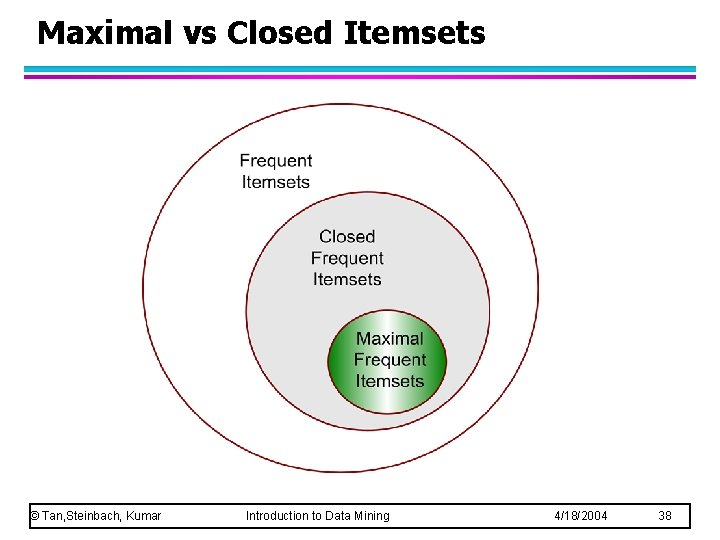 Maximal vs Closed Itemsets

Frequent Itemsets

Closed Frequent Itemsets

Maximal Frequent Itemsets

© Tan,Steinbach, Kumar Introduction to Data Mining 4/18/2004 38